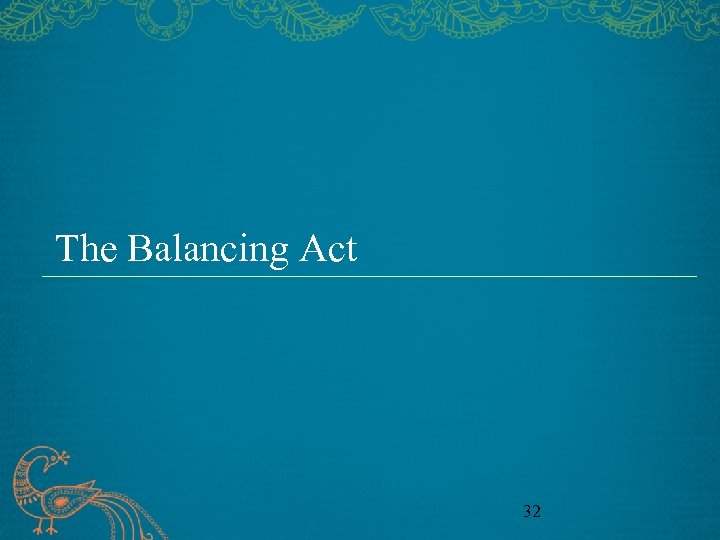 The Balancing Act

32